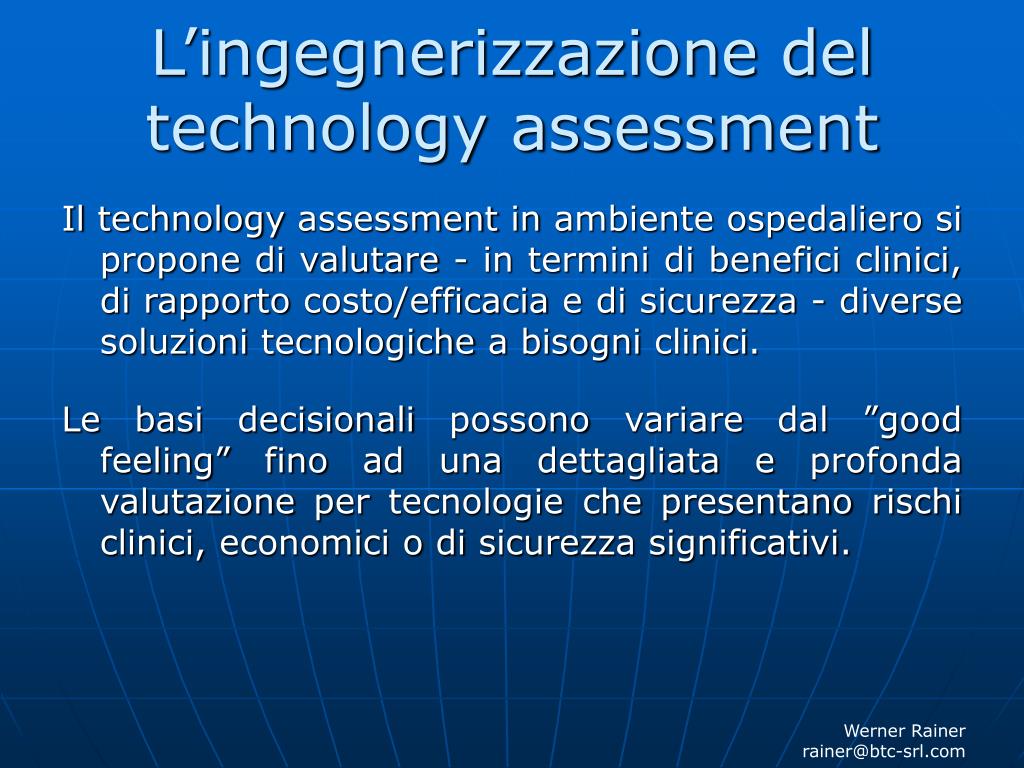 L’ingegnerizzazione del technology assessment

Il technology assessment in ambiente ospedaliero si propone di valutare - in termini di benefici clinici, di rapporto costo/efficacia e di sicurezza - diverse soluzioni tecnologiche a bisogni clinici.

Le basi decisionali possono variare dal ”good feeling” fino ad una dettagliata e profonda valutazione per tecnologie che presentano rischi clinici, economici o di sicurezza significativi.

Werner Rainer
rainer@btc-srl.com